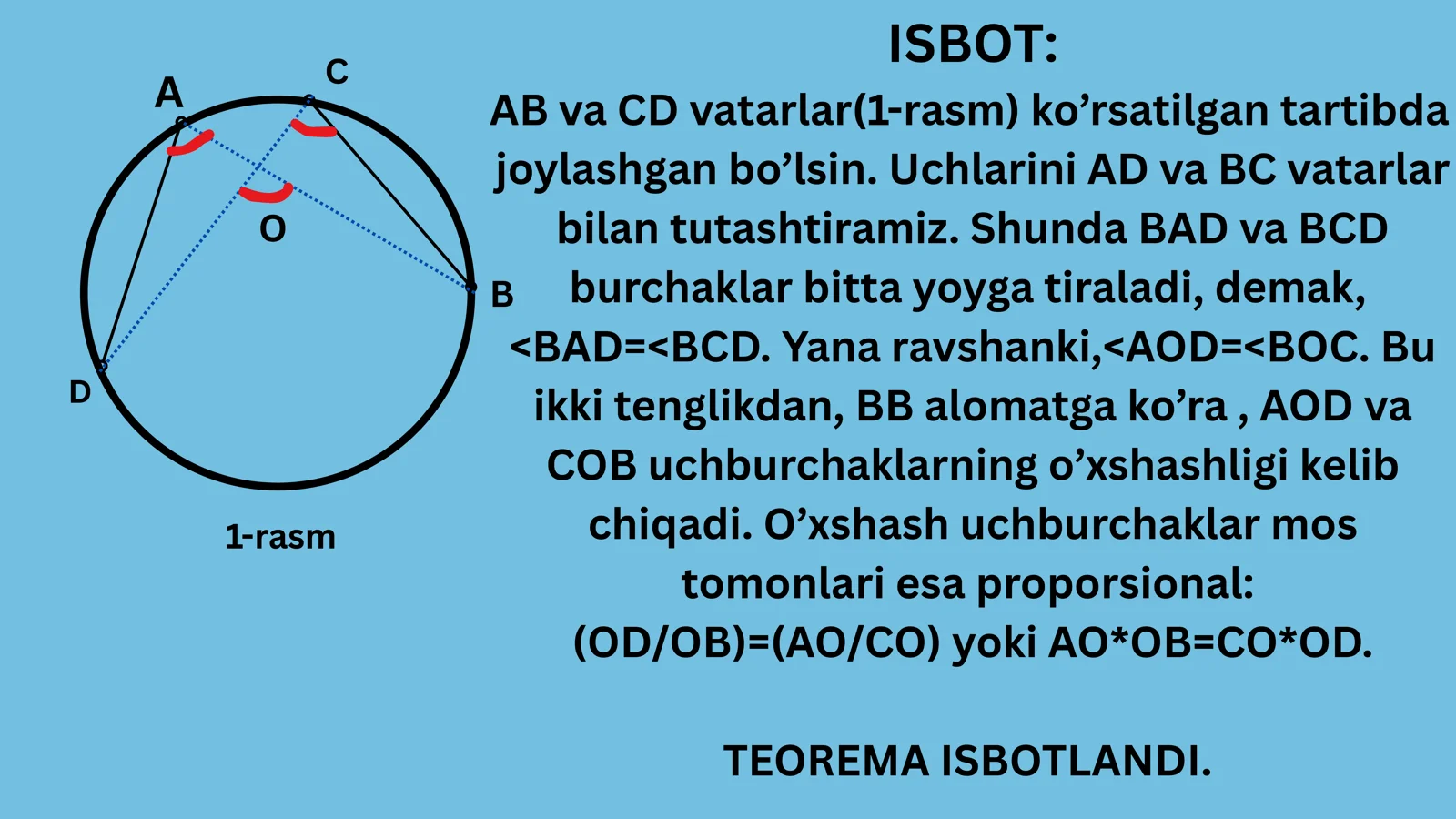 A
C
O
B
D
1-rasm

ISBOT:

AB va CD vatarlar(1-rasm) ko’rsatilgan tartibda joylashgan bo’lsin. Uchlarini AD va BC vatarlar bilan tutashtiramiz. Shunda BAD va BCD burchaklar bitta yoyga tiraladi, demak, <BAD=<BCD. Yana ravshanki,<AOD=<BOC. Bu ikki tenglikdan, BB alomatga ko’ra , AOD va COB uchburchaklarning o’xshashligi kelib chiqadi. O’xshash uchburchaklar mos tomonlari esa proporsional: (OD/OB)=(AO/CO) yoki AO*OB=CO*OD.

TEOREMA ISBOTLANDI.